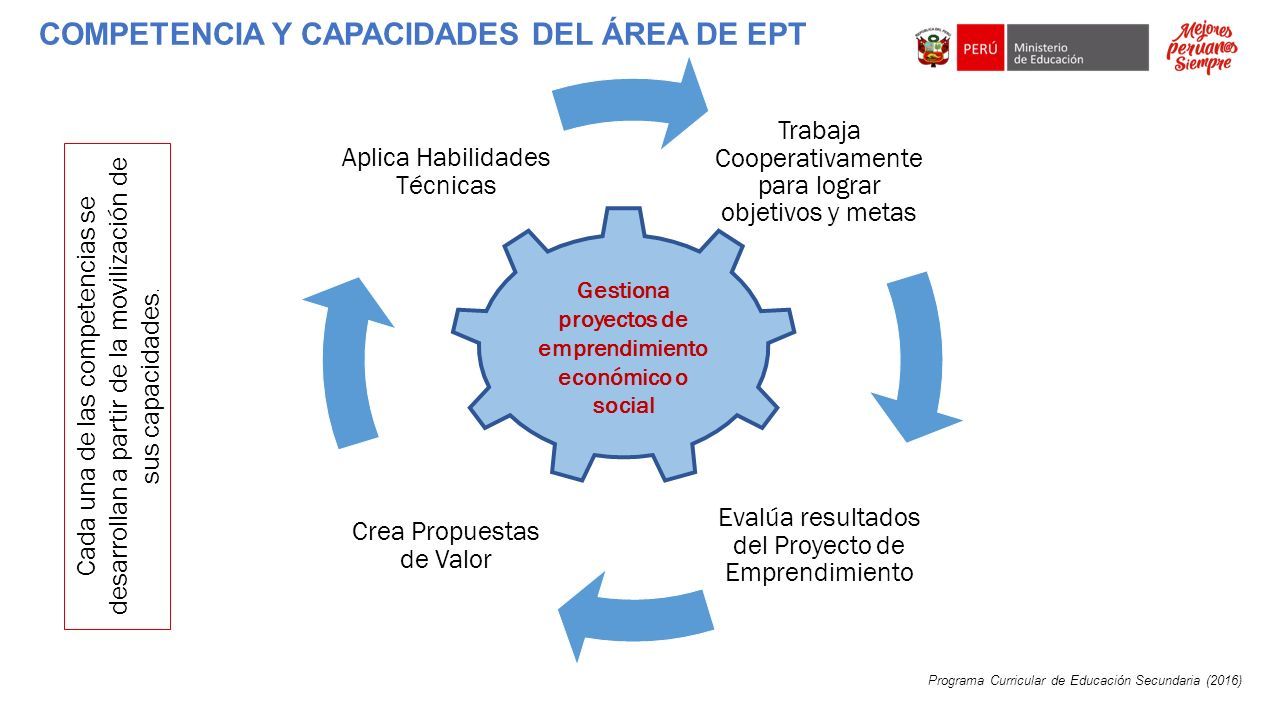 COMPETENCIA Y CAPACIDADES DEL ÁREA DE EPT

PERÚ Ministerio de Educación

Mejores peruan@s Siempre

Cada una de las competencias se desarrollan a partir de la movilización de sus capacidades.

Aplica Habilidades Técnicas

Trabaja Cooperativamente para lograr objetivos y metas

Gestiona proyectos de emprendimiento económico o social

Evalúa resultados del Proyecto de Emprendimiento

Crea Propuestas de Valor

Programa Curricular de Educación Secundaria (2016)